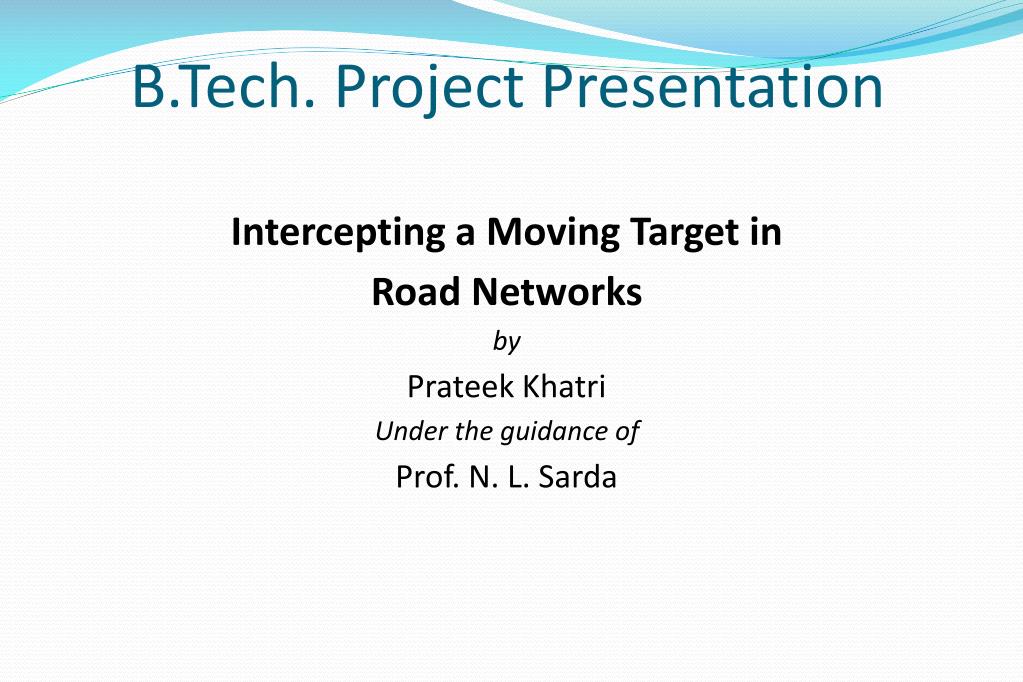 B.Tech. Project Presentation

Intercepting a Moving Target in Road Networks

by

Prateek Khatri

Under the guidance of

Prof. N. L. Sarda